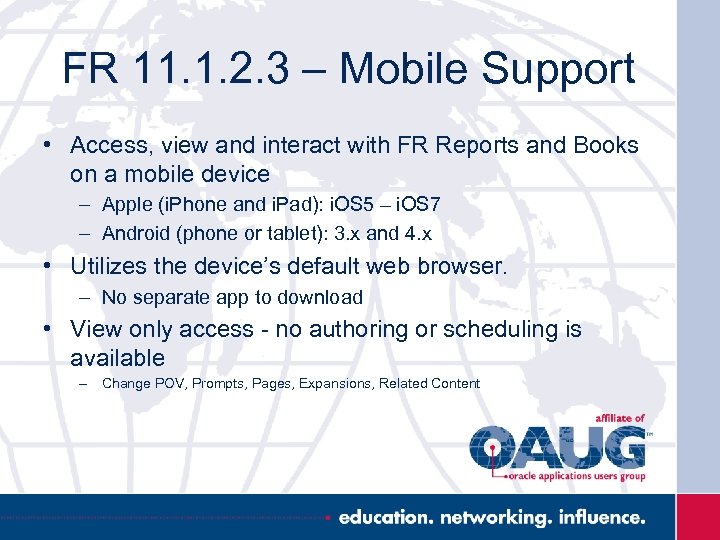 FR 11.1.2.3 – Mobile Support

• Access, view and interact with FR Reports and Books on a mobile device
– Apple (iPhone and iPad): iOS5 – iOS7
– Android (phone or tablet): 3.x and 4.x
• Utilizes the device's default web browser.
– No separate app to download
• View only access - no authoring or scheduling is available
– Change POV, Prompts, Pages, Expansions, Related Content

affiliate of
OAUG™
oracle applications users group

education. networking. influence.